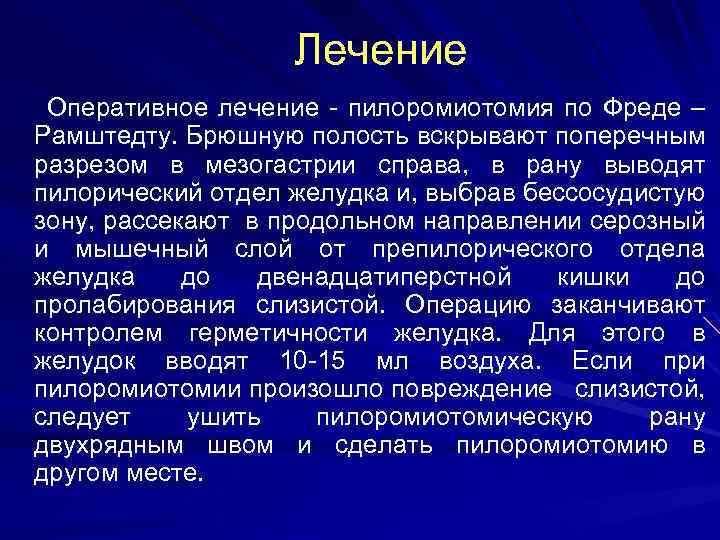 Лечение

Оперативное лечение - пилоромиотомия по Фреде – Рамштедту. Брюшную полость вскрывают поперечным разрезом в мезогастрии справа, в рану выводят пилорический отдел желудка и, выбрав бессосудистую зону, рассекают в продольном направлении серозный и мышечный слой от препилорического отдела желудка до двенадцатиперстной кишки до пролабирования слизистой. Операцию заканчивают контролем герметичности желудка. Для этого в желудок вводят 10-15 мл воздуха. Если при пилоромиотомии произошло повреждение слизистой, следует ушить пилоромиотомическую рану двухрядным швом и сделать пилоромиотомию в другом месте.